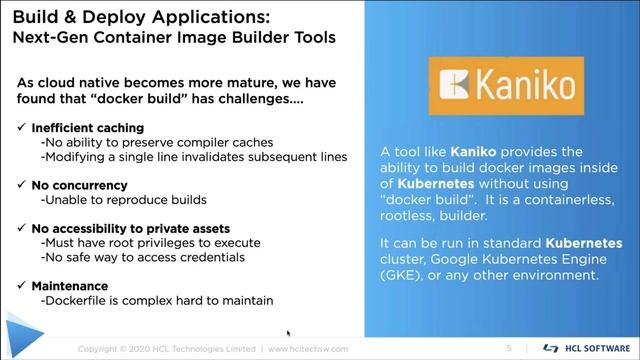 Build & Deploy Applications:
Next-Gen Container Image Builder Tools

As cloud native becomes more mature, we have found that "docker build" has challenges....

✓ Inefficient caching
-No ability to preserve compiler caches
-Modifying a single line invalidates subsequent lines

✓ No concurrency
-Unable to reproduce builds

✓ No accessibility to private assets
-Must have root privileges to execute
-No safe way to access credentials

✓ Maintenance
-Dockerfile is complex hard to maintain

Kaniko

A tool like Kaniko provides the ability to build docker images inside of Kubernetes without using "docker build". It is a containerless, rootless, builder.

It can be run in standard Kubernetes cluster, Google Kubernetes Engine (GKE), or any other environment.

Copyright © 2020 HCL Technologies Limited | www.hcltechsw.com

5

HCL SOFTWARE